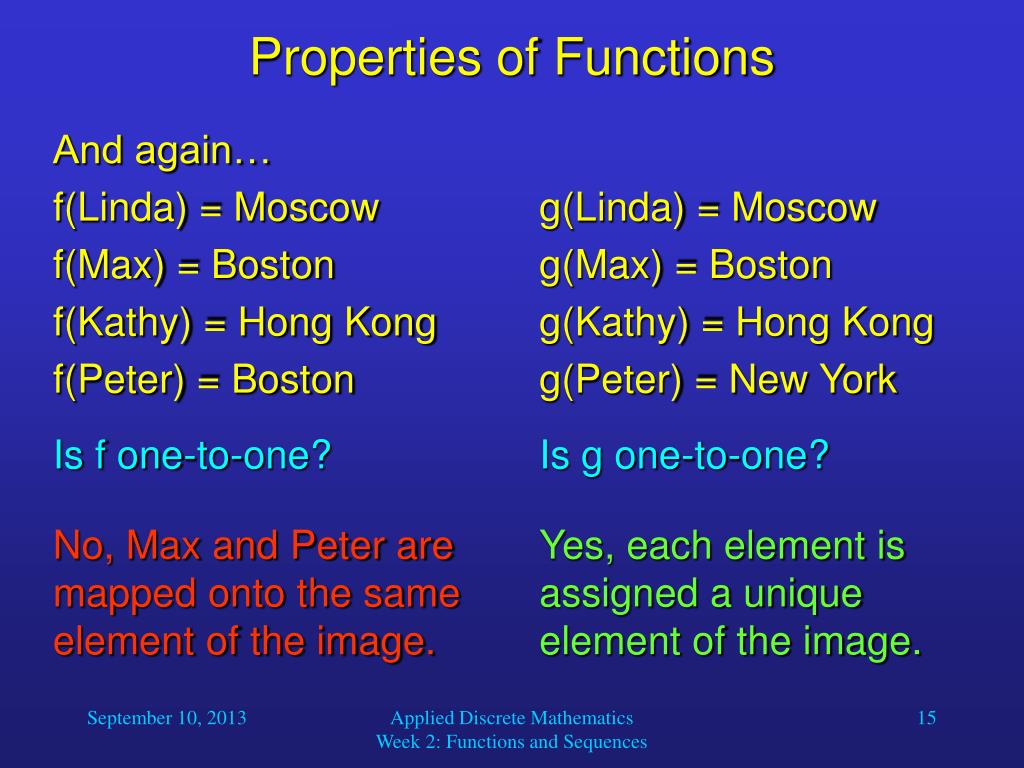 Properties of Functions

And again…

f(Linda) = Moscow
f(Max) = Boston
f(Kathy) = Hong Kong
f(Peter) = Boston

Is f one-to-one?

No, Max and Peter are mapped onto the same element of the image.

g(Linda) = Moscow
g(Max) = Boston
g(Kathy) = Hong Kong
g(Peter) = New York

Is g one-to-one?

Yes, each element is assigned a unique element of the image.

September 10, 2013

Applied Discrete Mathematics
Week 2: Functions and Sequences

15